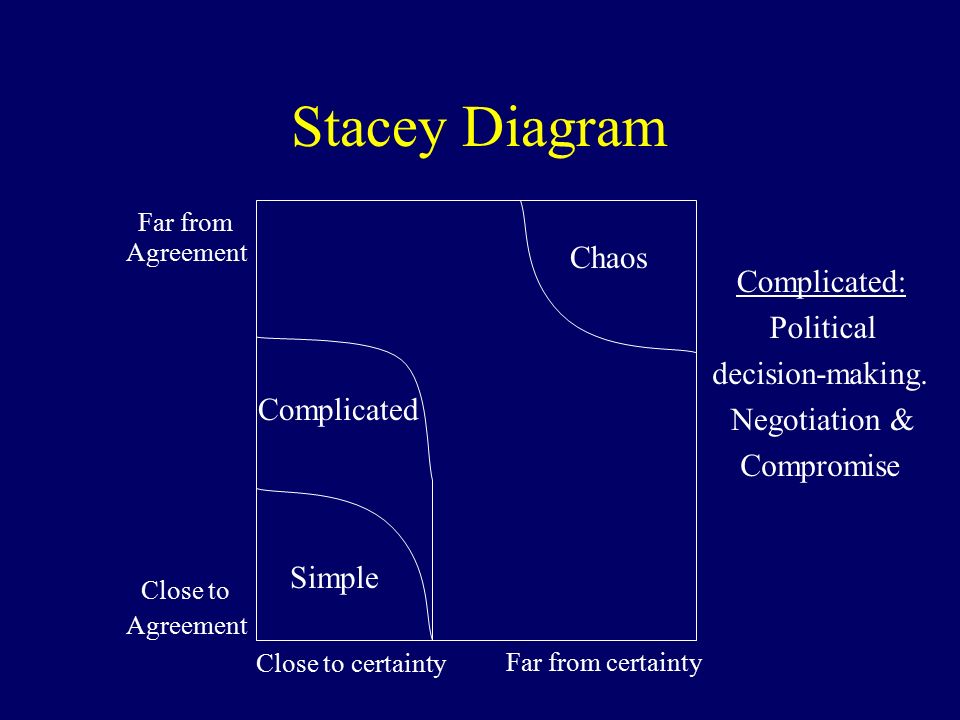 Stacey Diagram

Far from Agreement

Chaos

Complicated

Simple

Close to Agreement

Close to certainty

Far from certainty

Complicated:
Political decision-making.
Negotiation & Compromise